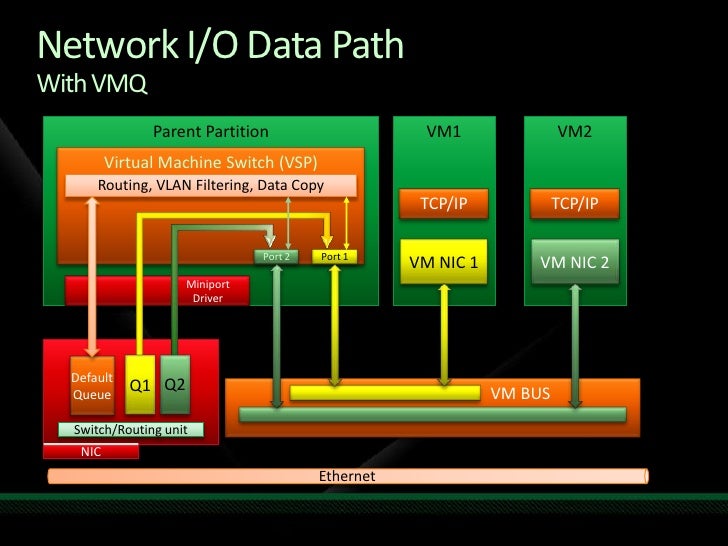 Network I/O Data Path
With VMQ

Parent Partition

Virtual Machine Switch (VSP)

Routing, VLAN Filtering, Data Copy

Port 2

Port 1

Miniport Driver

VM1

TCP/IP

VM NIC 1

VM2

TCP/IP

VM NIC 2

Default Queue

Q1

Q2

Switch/Routing unit

NIC

VM BUS

Ethernet